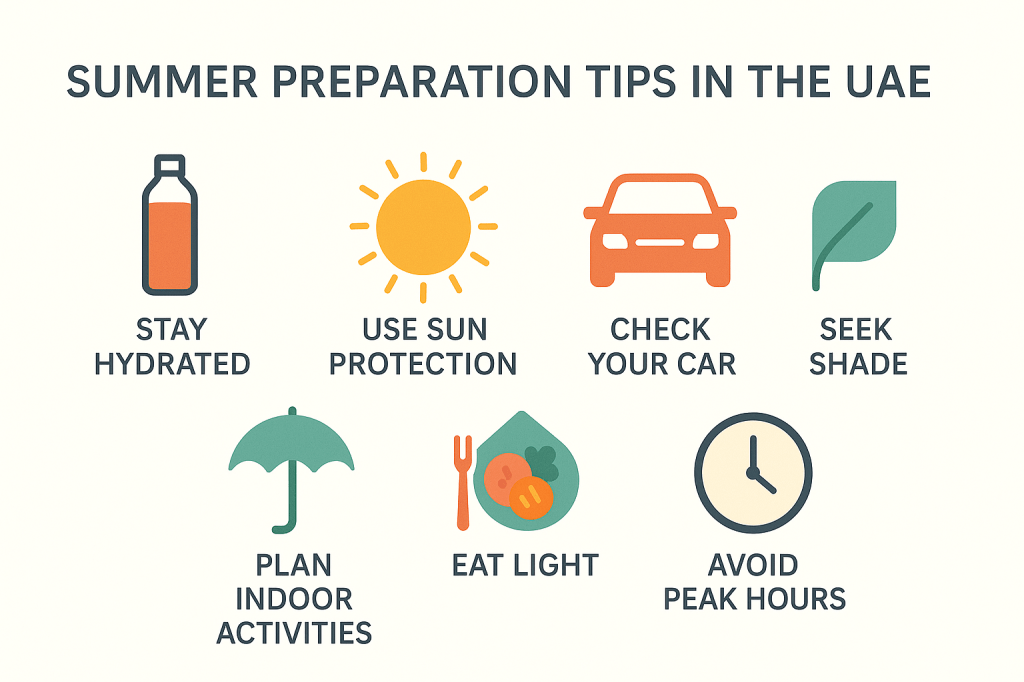 SUMMER PREPARATION TIPS IN THE UAE

STAY HYDRATED

USE SUN PROTECTION

CHECK YOUR CAR

SEEK SHADE

PLAN INDOOR ACTIVITIES

EAT LIGHT

AVOID PEAK HOURS